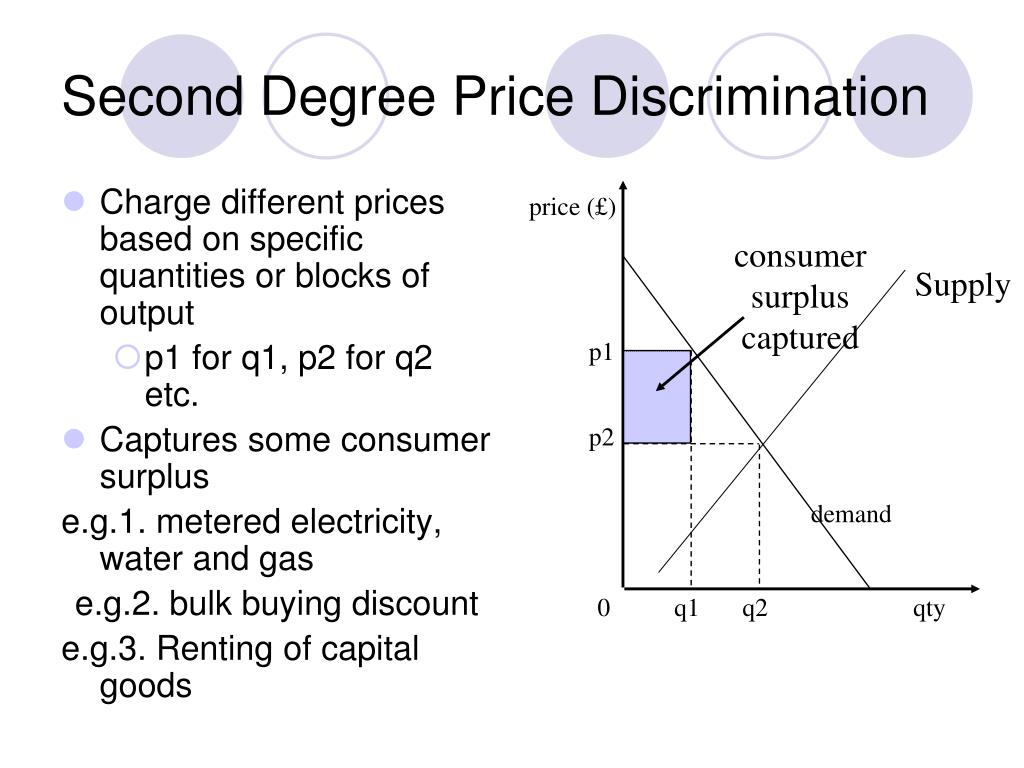 Second Degree Price Discrimination

Charge different prices based on specific quantities or blocks of output

p1 for q1, p2 for q2 etc.

Captures some consumer surplus

e.g.1. metered electricity, water and gas

e.g.2. bulk buying discount

e.g.3. Renting of capital goods

price (£)

consumer surplus captured

Supply

p1

p2

demand

0

q1

q2

qty